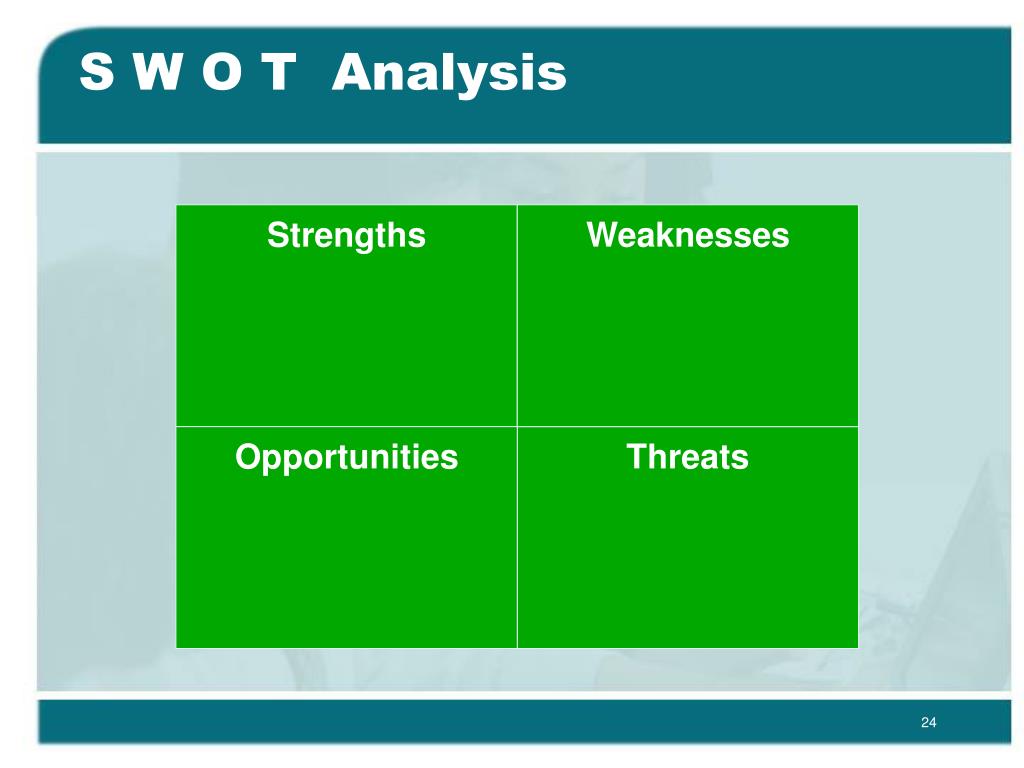 S W O T Analysis

| Strengths | Weaknesses |
|---|---|
| Opportunities | Threats |

24